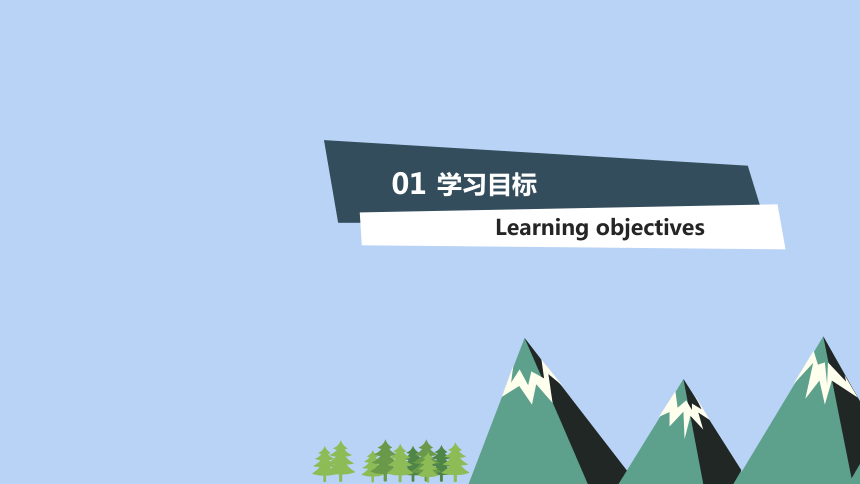 01 学习目标

Learning objectives